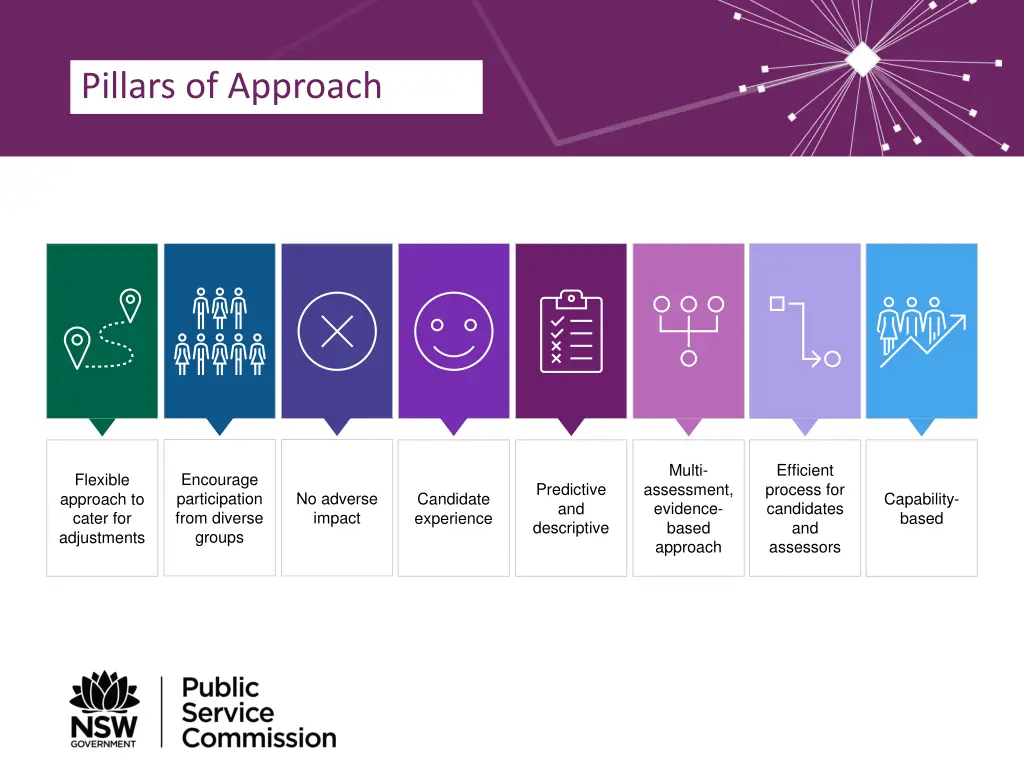 Pillars of Approach

Flexible approach to cater for adjustments

Encourage participation from diverse groups

No adverse impact

Candidate experience

Predictive and descriptive

Multi-assessment, evidence-based approach

Efficient process for candidates and assessors

Capability-based

NSW GOVERNMENT

Public Service Commission